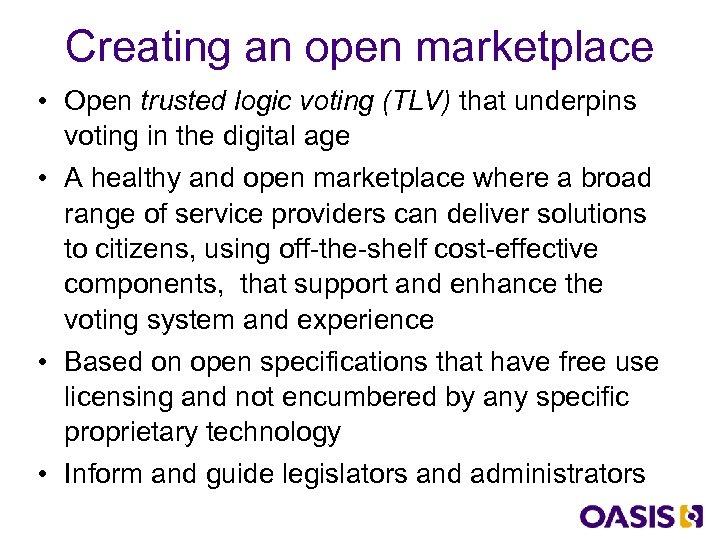 Creating an open marketplace

• Open trusted logic voting (TLV) that underpins voting in the digital age

• A healthy and open marketplace where a broad range of service providers can deliver solutions to citizens, using off-the-shelf cost-effective components, that support and enhance the voting system and experience

• Based on open specifications that have free use licensing and not encumbered by any specific proprietary technology

• Inform and guide legislators and administrators

OASIS